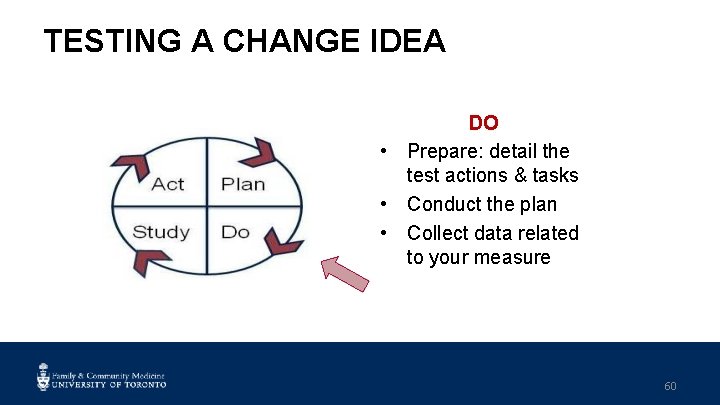 TESTING A CHANGE IDEA

Act
Plan
Study
Do

DO
• Prepare: detail the test actions & tasks
• Conduct the plan
• Collect data related to your measure

Family & Community Medicine
UNIVERSITY OF TORONTO

60